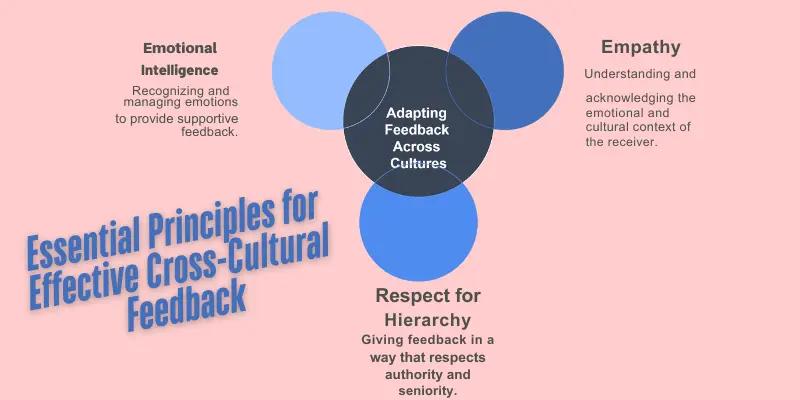 Emotional Intelligence

Recognizing and managing emotions to provide supportive feedback.

Adapting Feedback Across Cultures

Empathy

Understanding and acknowledging the emotional and cultural context of the receiver.

Essential Principles for Effective Cross-Cultural Feedback

Respect for Hierarchy

Giving feedback in a way that respects authority and seniority.